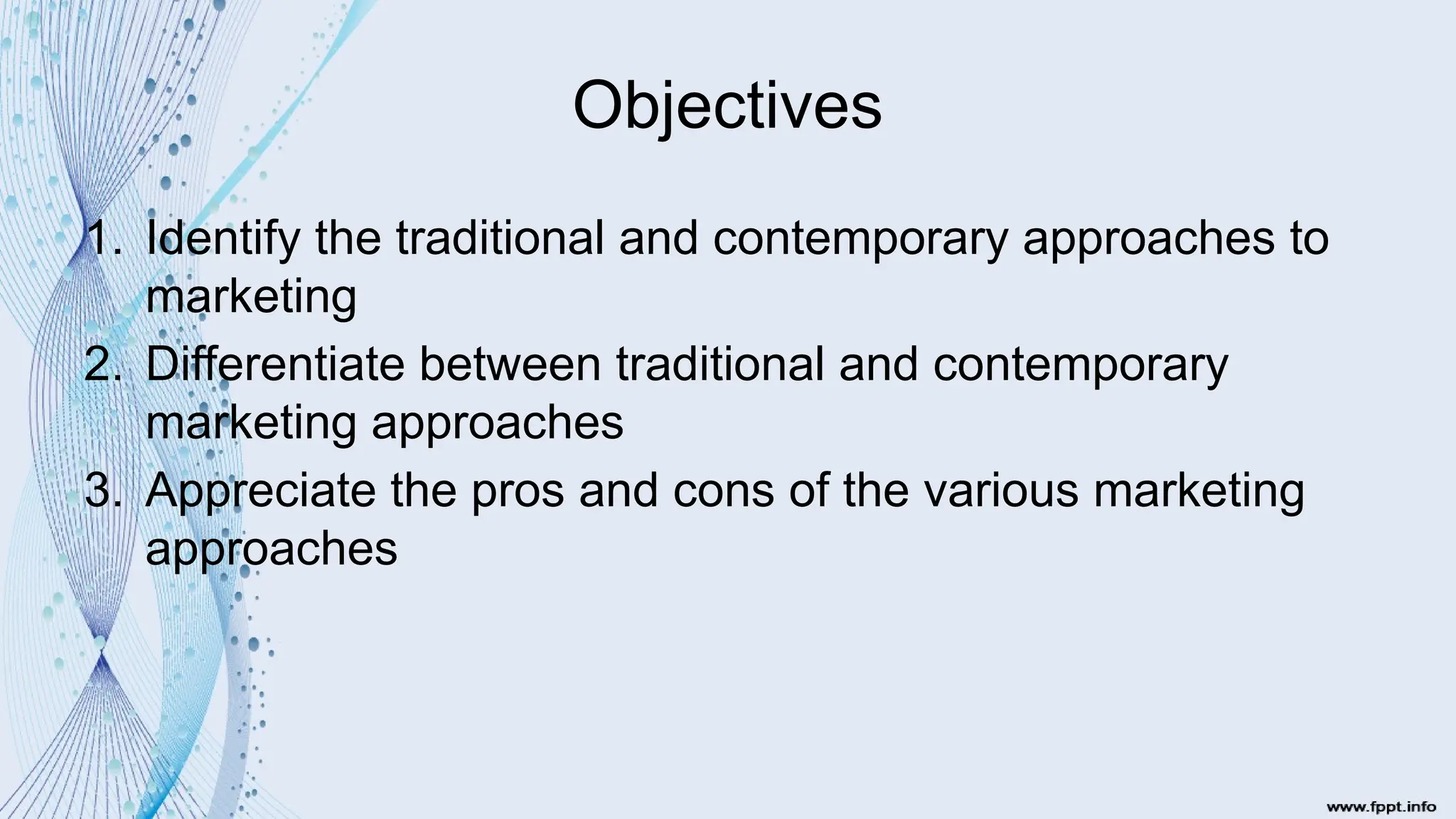 Objectives

1. Identify the traditional and contemporary approaches to marketing
2. Differentiate between traditional and contemporary marketing approaches
3. Appreciate the pros and cons of the various marketing approaches

www.fppt.info